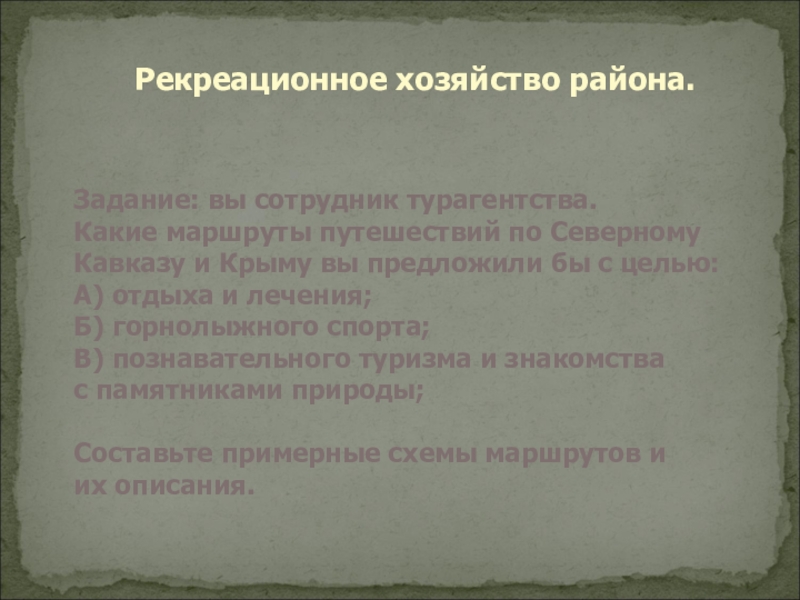 Рекреационное хозяйство района.

Задание: вы сотрудник турагентства.
Какие маршруты путешествий по Северному Кавказу и Крыму вы предложили бы с целью:
А) отдыха и лечения;
Б) горнолыжного спорта;
В) познавательного туризма и знакомства с памятниками природы;

Составьте примерные схемы маршрутов и их описания.